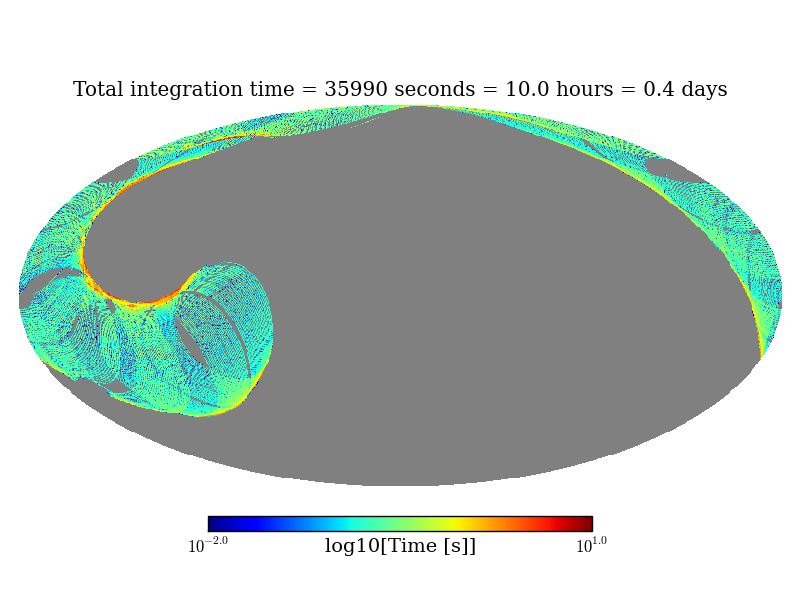 Total integration time = 35990 seconds = 10.0 hours = 0.4 days

$10^{-2.0}$ log10[Time [s]] $10^{1.0}$